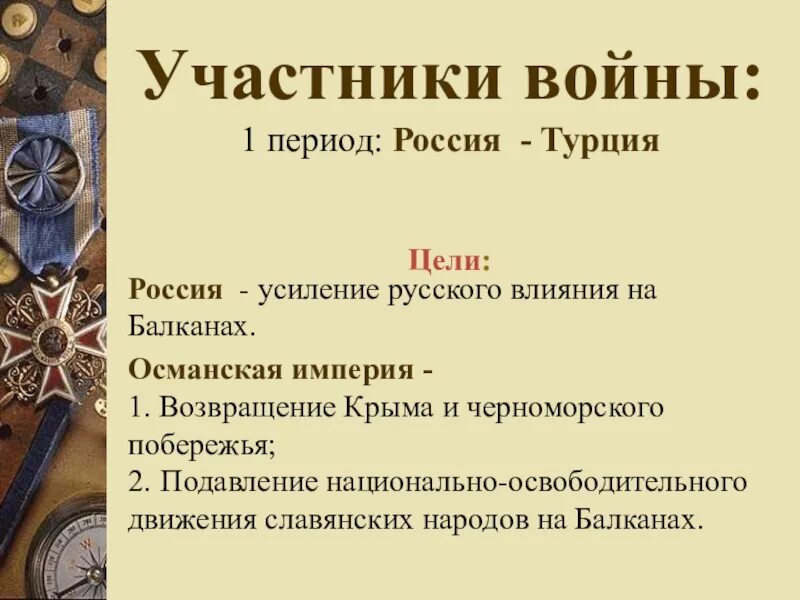 Участники войны:
1 период: Россия - Турция

Цели:
Россия - усиление русского влияния на Балканах.

Османская империя -
1. Возвращение Крыма и черноморского побережья;
2. Подавление национально-освободительного движения славянских народов на Балканах.